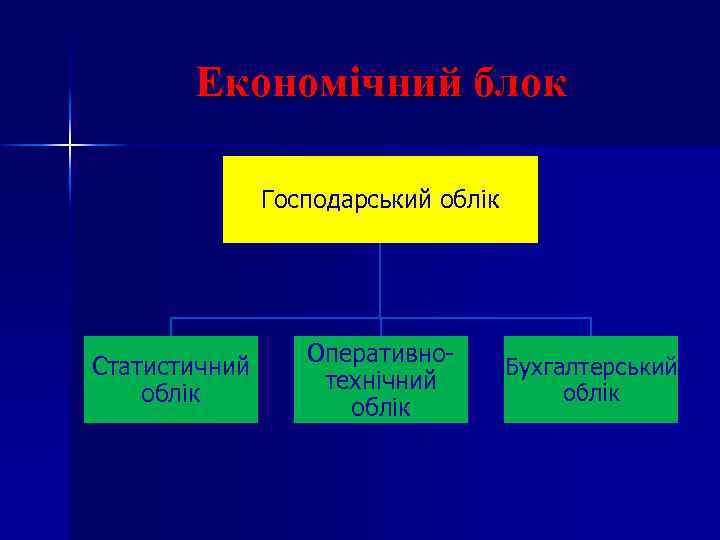 Економічний блок

Господарський облік

Статистичний облік

Оперативно-технічний облік

Бухгалтерський облік